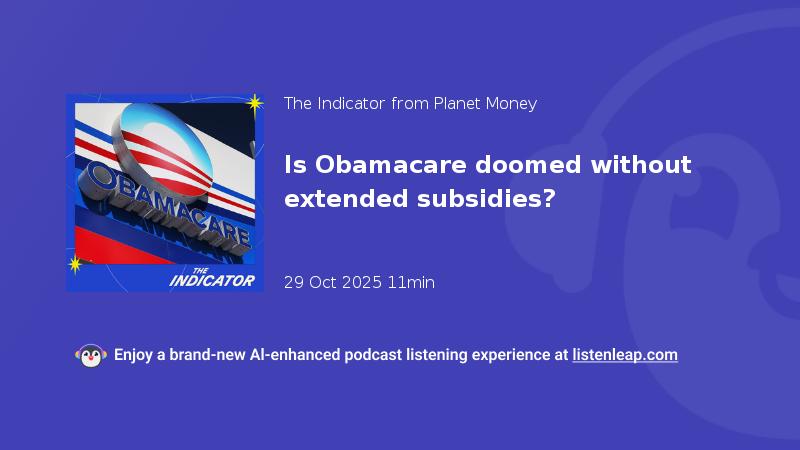 OBAMACARE

THE INDICATOR

The Indicator from Planet Money

Is Obamacare doomed without extended subsidies?

29 Oct 2025 11min

Enjoy a brand-new AI-enhanced podcast listening experience at listenleap.com